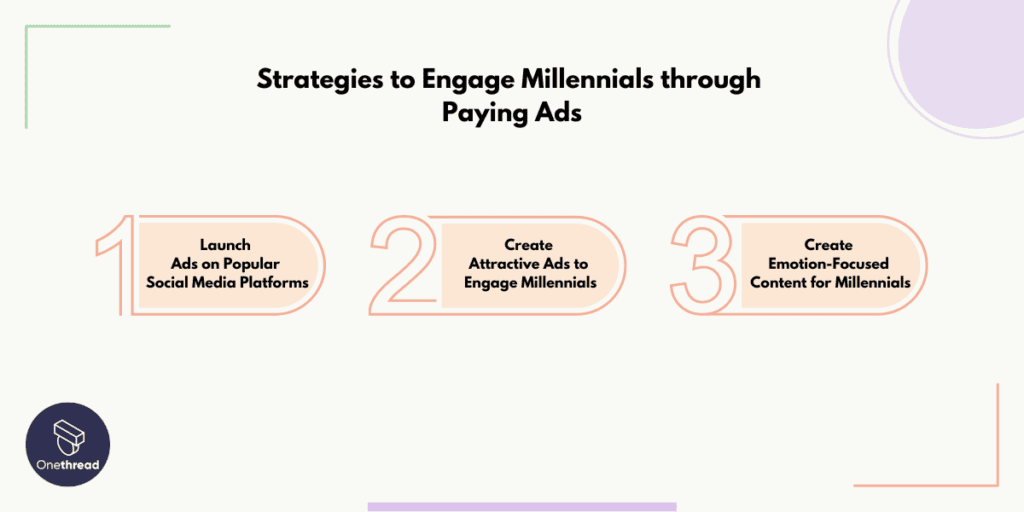 Strategies to Engage Millennials through Paying Ads

1 Launch Ads on Popular Social Media Platforms

2 Create Attractive Ads to Engage Millennials

3 Create Emotion-Focused Content for Millennials

Onethread